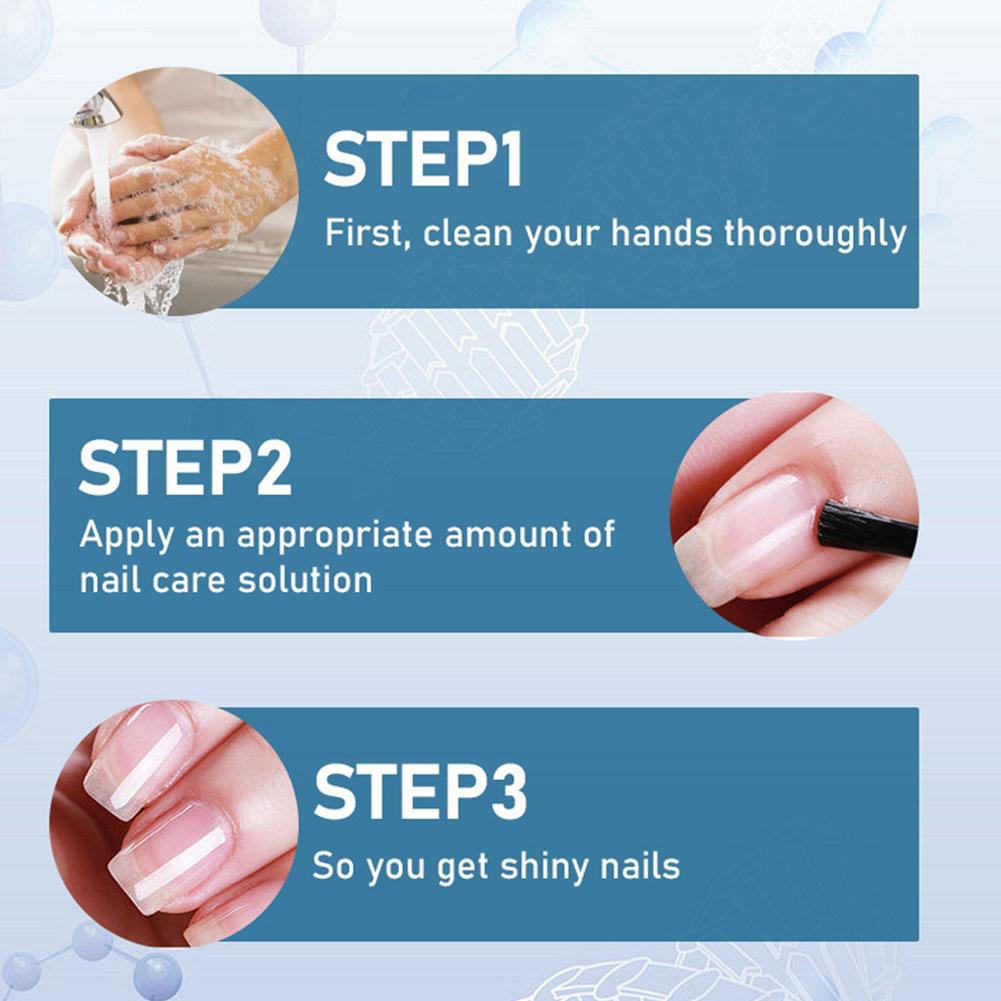 STEP1
First, clean your hands thoroughly

STEP2
Apply an appropriate amount of nail care solution

STEP3
So you get shiny nails